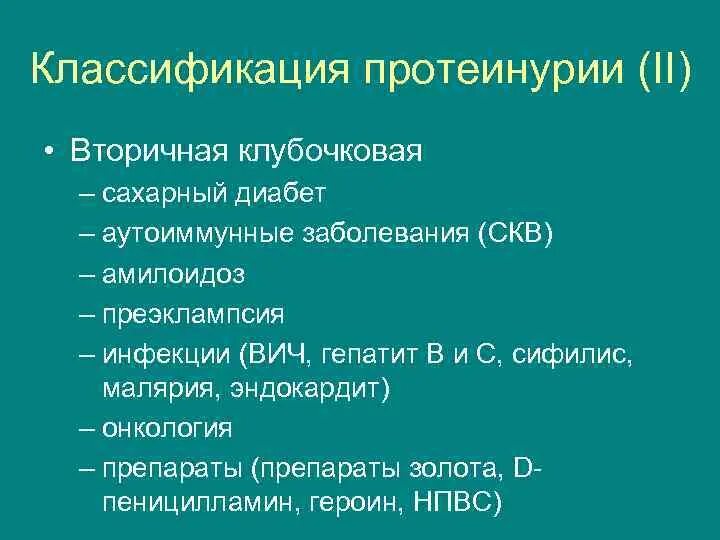 Классификация протеинурии (II)

• Вторичная клубочковая
– сахарный диабет
– аутоиммунные заболевания (СКВ)
– амилоидоз
– преэклампсия
– инфекции (ВИЧ, гепатит В и С, сифилис, малярия, эндокардит)
– онкология
– препараты (препараты золота, D-пеницилламин, героин, НПВС)